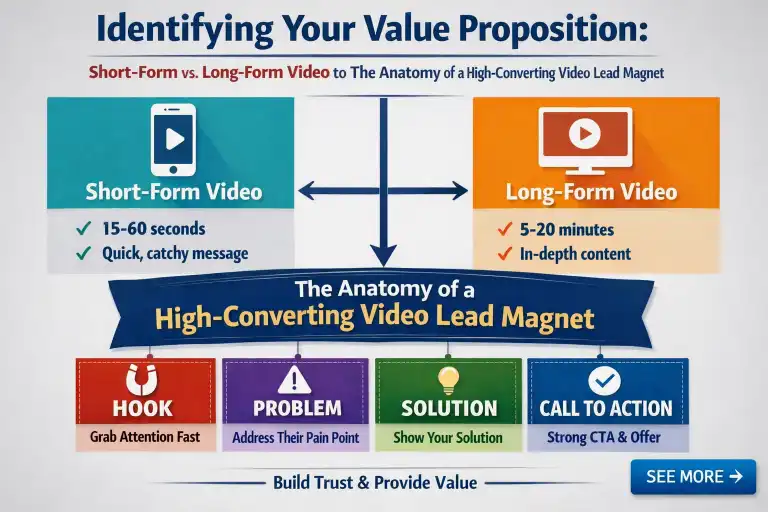 Identifying Your Value Proposition:

Short-Form vs. Long-Form Video to The Anatomy of a High-Converting Video Lead Magnet

Short-Form Video

✓ 15-60 seconds
✓ Quick, catchy message

Long-Form Video

✓ 5-20 minutes
✓ In-depth content

The Anatomy of a
High-Converting Video Lead Magnet

HOOK
Grab Attention Fast

PROBLEM
Address Their Pain Point

SOLUTION
Show Your Solution

CALL TO ACTION
Strong CTA & Offer

Build Trust & Provide Value

SEE MORE →